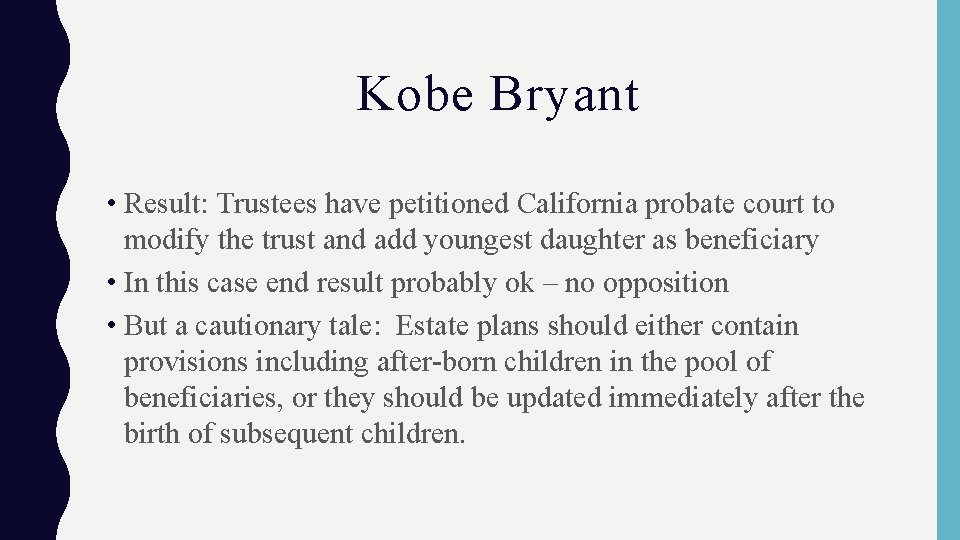 Kobe Bryant

• Result: Trustees have petitioned California probate court to modify the trust and add youngest daughter as beneficiary
• In this case end result probably ok – no opposition
• But a cautionary tale:  Estate plans should either contain provisions including after-born children in the pool of beneficiaries, or they should be updated immediately after the birth of subsequent children.